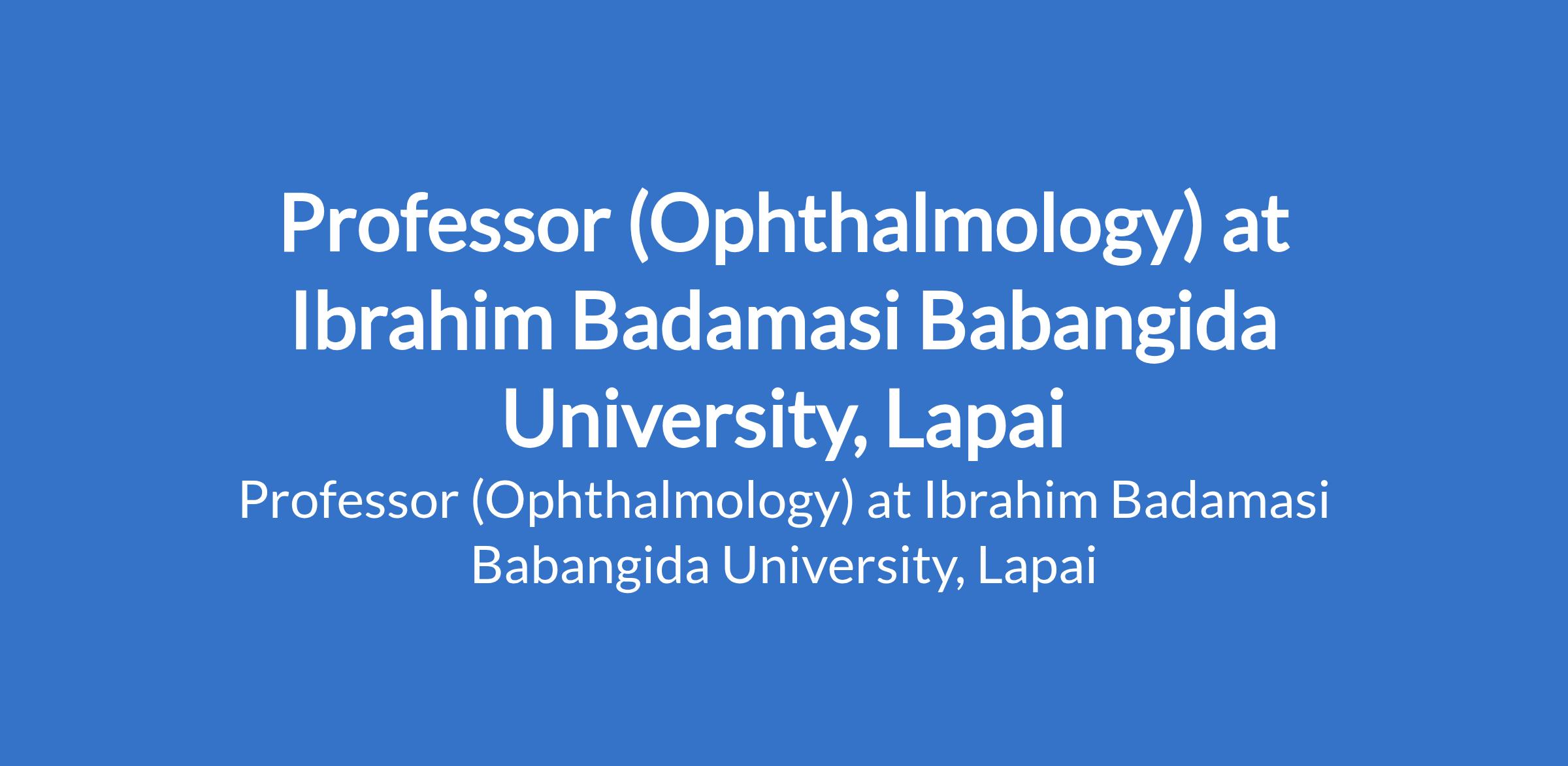 Professor (Ophthalmology) at Ibrahim Badamasi Babangida University, Lapai

Professor (Ophthalmology) at Ibrahim Badamasi Babangida University, Lapai